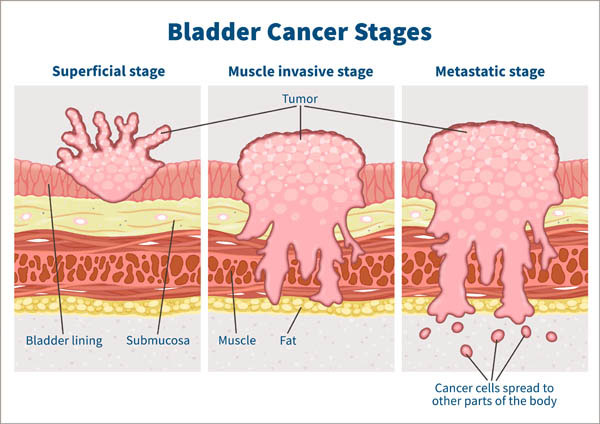 Bladder Cancer Stages

Superficial stage

Muscle invasive stage

Metastatic stage

Tumor

Bladder lining

Submucosa

Muscle

Fat

Cancer cells spread to other parts of the body